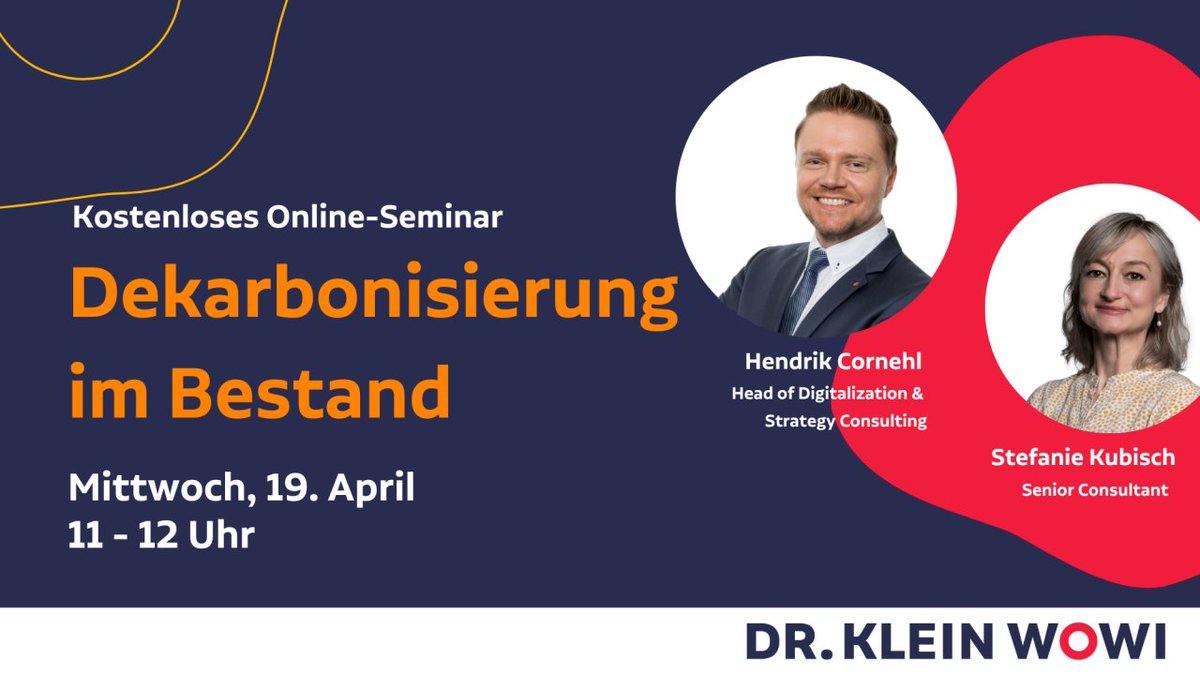 Kostenloses Online-Seminar

Dekarbonisierung im Bestand

Mittwoch, 19. April
11 - 12 Uhr

Hendrik Cornehl
Head of Digitalization & Strategy Consulting

Stefanie Kubisch
Senior Consultant

DR. KLEIN WOWI